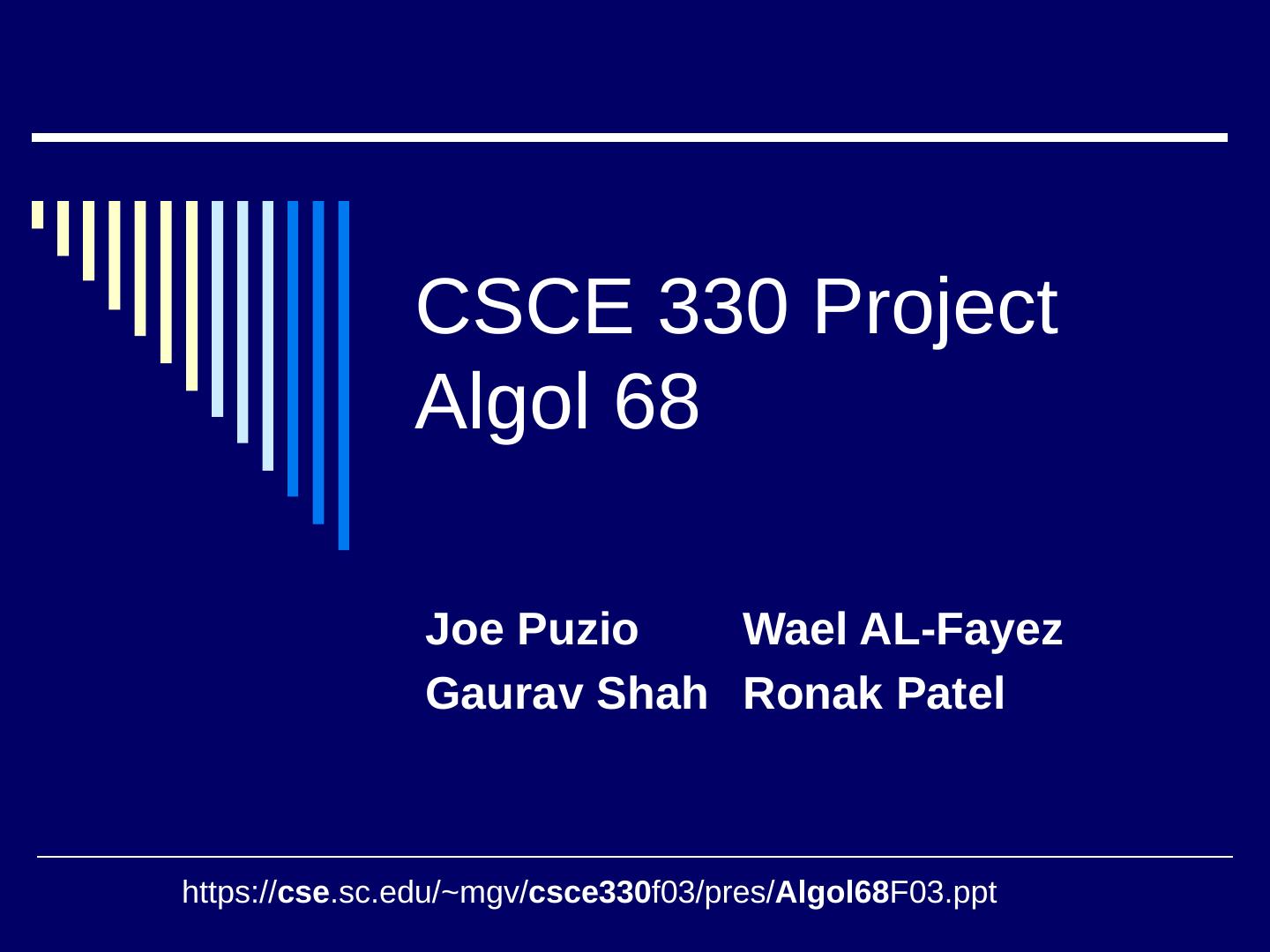 CSCE 330 Project Algol 68

Joe Puzio Wael AL-Fayez
Gaurav Shah Ronak Patel

https://cse.sc.edu/~mgv/csce330f03/pres/Algol68F03.ppt